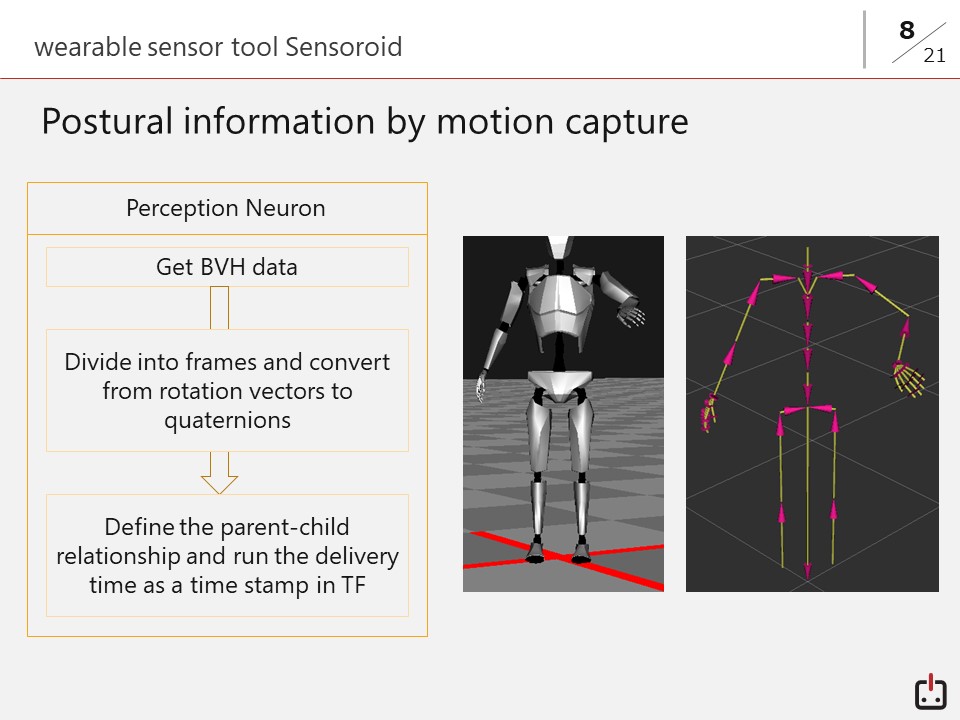 wearable sensor tool Sensoroid

8
21

Postural information by motion capture

Perception Neuron

Get BVH data

Divide into frames and convert from rotation vectors to quaternions

Define the parent-child relationship and run the delivery time as a time stamp in TF